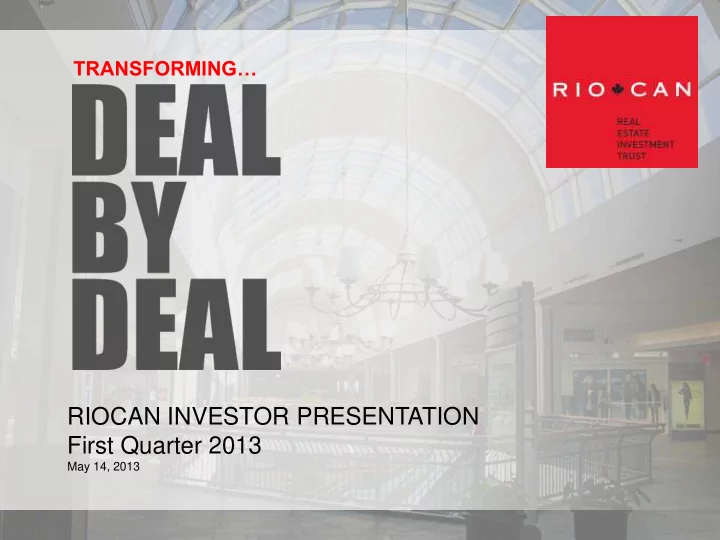 TRANSFORMING…

DEAL BY DEAL

RIO CAN
REAL ESTATE INVESTMENT TRUST

RIOCAN INVESTOR PRESENTATION
First Quarter 2013
May 14, 2013